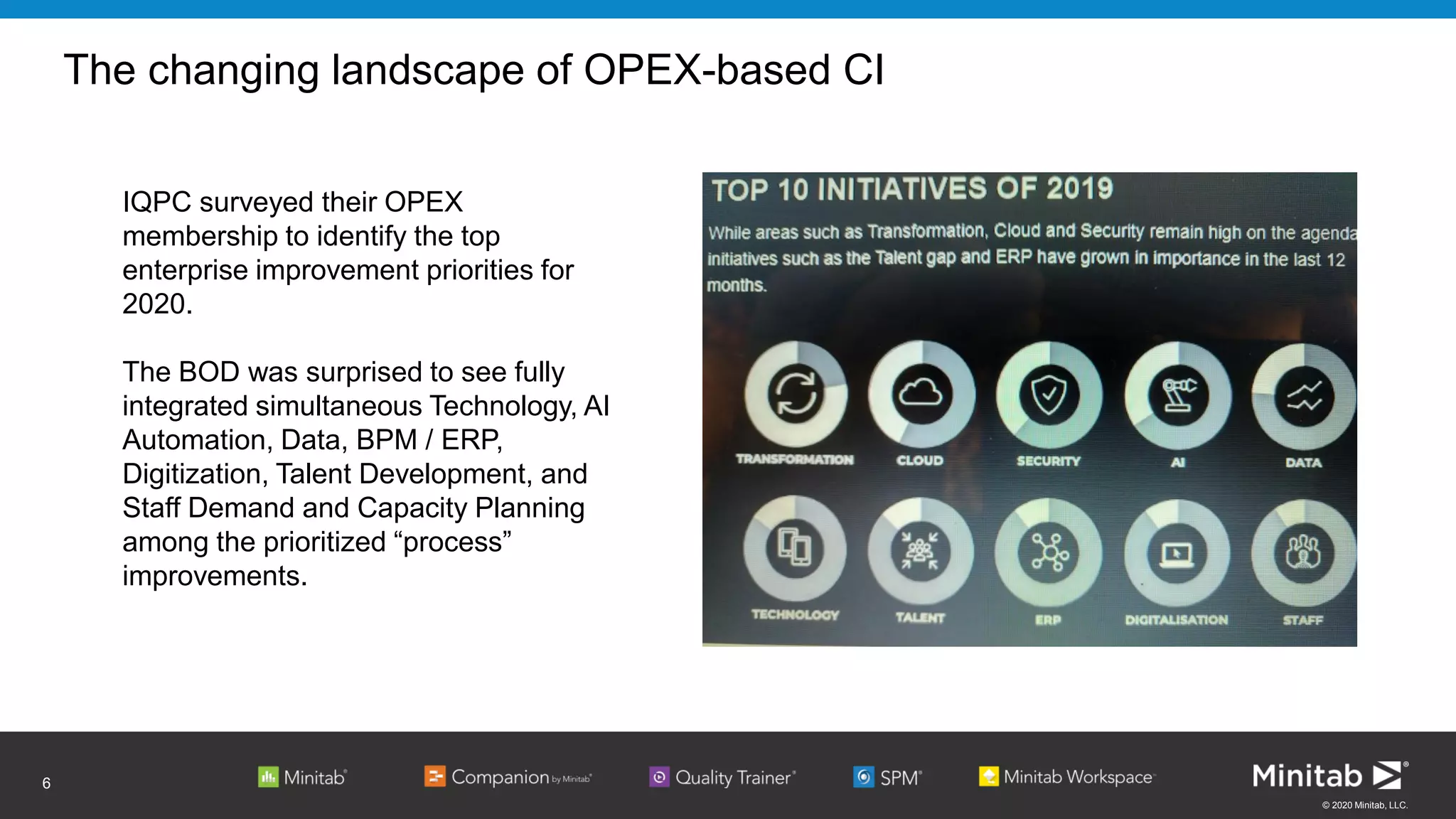 The changing landscape of OPEX-based CI

IQPC surveyed their OPEX membership to identify the top enterprise improvement priorities for 2020.

The BOD was surprised to see fully integrated simultaneous Technology, AI Automation, Data, BPM / ERP, Digitization, Talent Development, and Staff Demand and Capacity Planning among the prioritized “process” improvements.

TOP 10 INITIATIVES OF 2019

While areas such as Transformation, Cloud and Security remain high on the agenda initiatives such as the Talent gap and ERP have grown in importance in the last 12 months.

TRANSFORMATION

CLOUD

SECURITY

AI

DATA

TECHNOLOGY

TALENT

ERP

DIGITALISATION

STAFF

6

Minitab®

Companion by Minitab®

Quality Trainer®

SPM®

Minitab Workspace™

Minitab®

© 2020 Minitab, LLC.